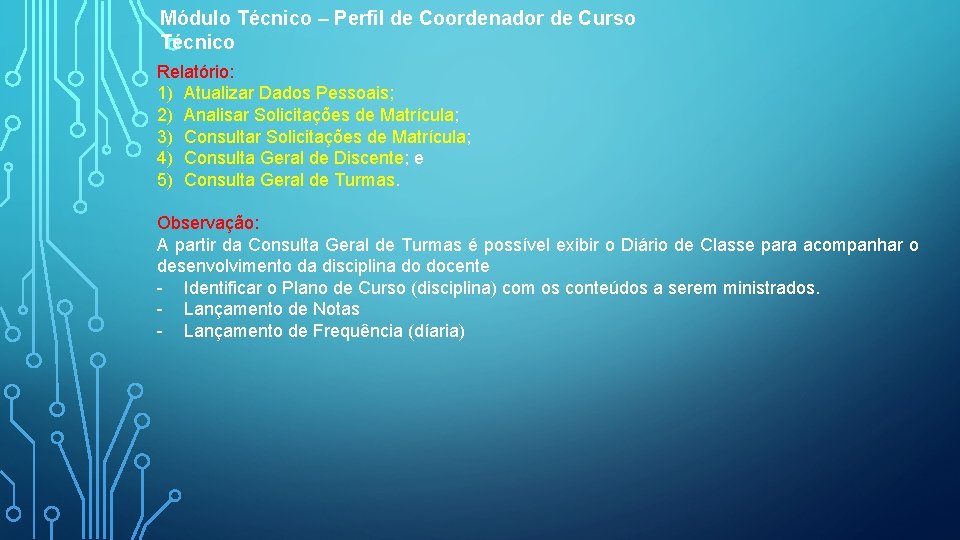 Módulo Técnico – Perfil de Coordenador de Curso Técnico

Relatório:
1) Atualizar Dados Pessoais;
2) Analisar Solicitações de Matrícula;
3) Consultar Solicitações de Matrícula;
4) Consulta Geral de Discente; e
5) Consulta Geral de Turmas.

Observação:
A partir da Consulta Geral de Turmas é possível exibir o Diário de Classe para acompanhar o desenvolvimento da disciplina do docente
- Identificar o Plano de Curso (disciplina) com os conteúdos a serem ministrados.
- Lançamento de Notas
- Lançamento de Frequência (díaria)